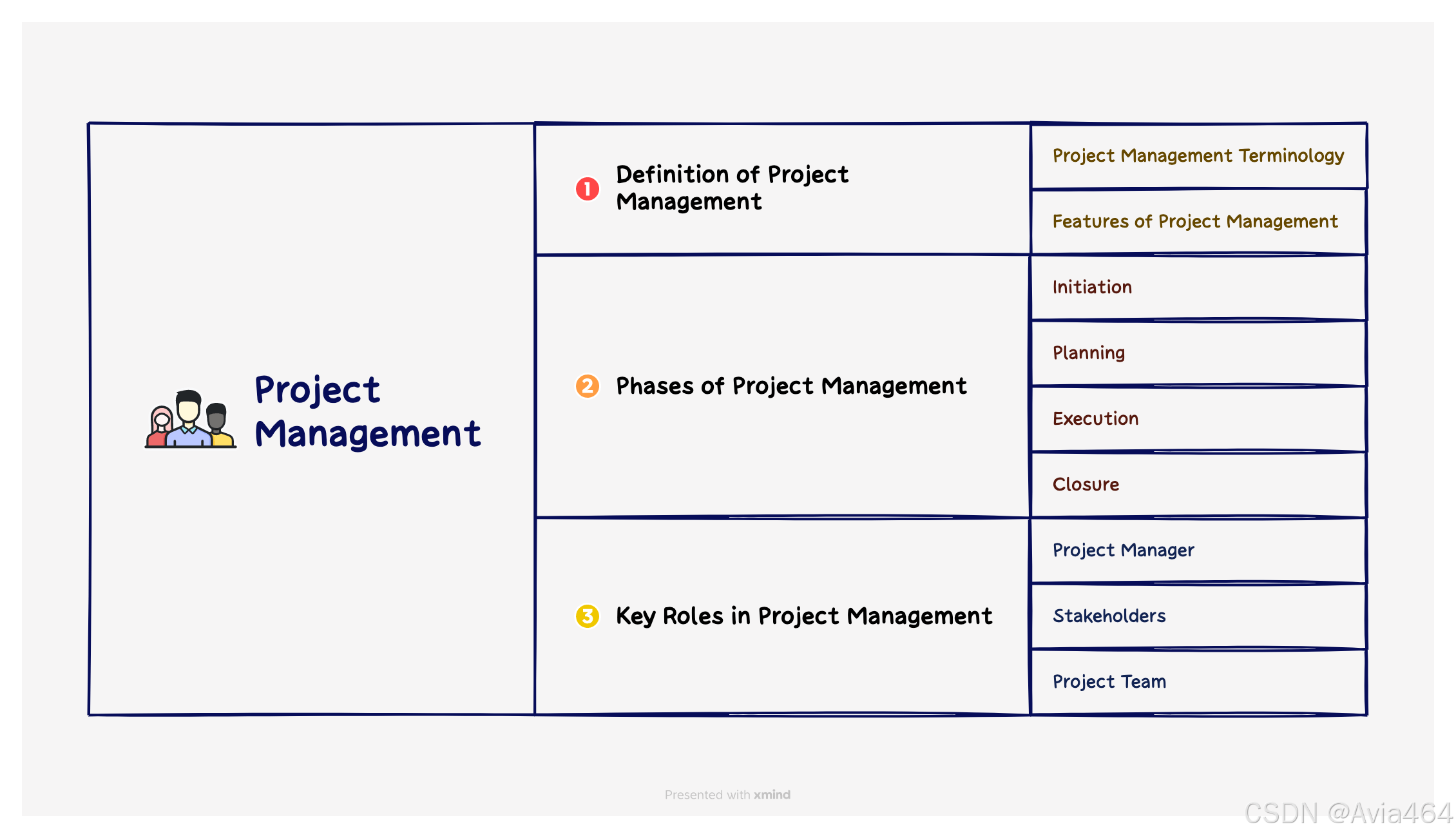 Project Management

1 Definition of Project Management

Project Management Terminology

Features of Project Management

2 Phases of Project Management

Initiation

Planning

Execution

Closure

3 Key Roles in Project Management

Project Manager

Stakeholders

Project Team

Presented with xmind

CSDN @Avia464